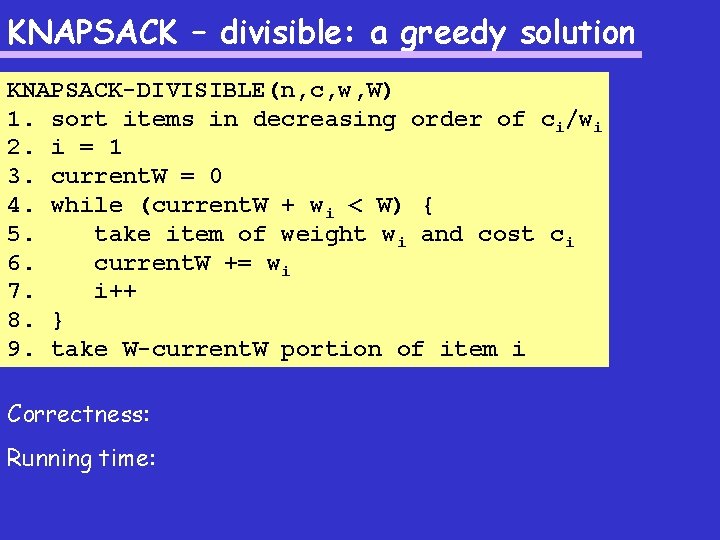 KNAPSACK – divisible: a greedy solution

KNAPSACK-DIVISIBLE(n,c,w,W)
1. sort items in decreasing order of $c_i/w_i$
2. i = 1
3. currentW = 0
4. while (currentW + $w_i$ < W) {
5.     take item of weight $w_i$ and cost $c_i$
6.     currentW += $w_i$
7.     i++
8. }
9. take W-currentW portion of item i

Correctness:

Running time: